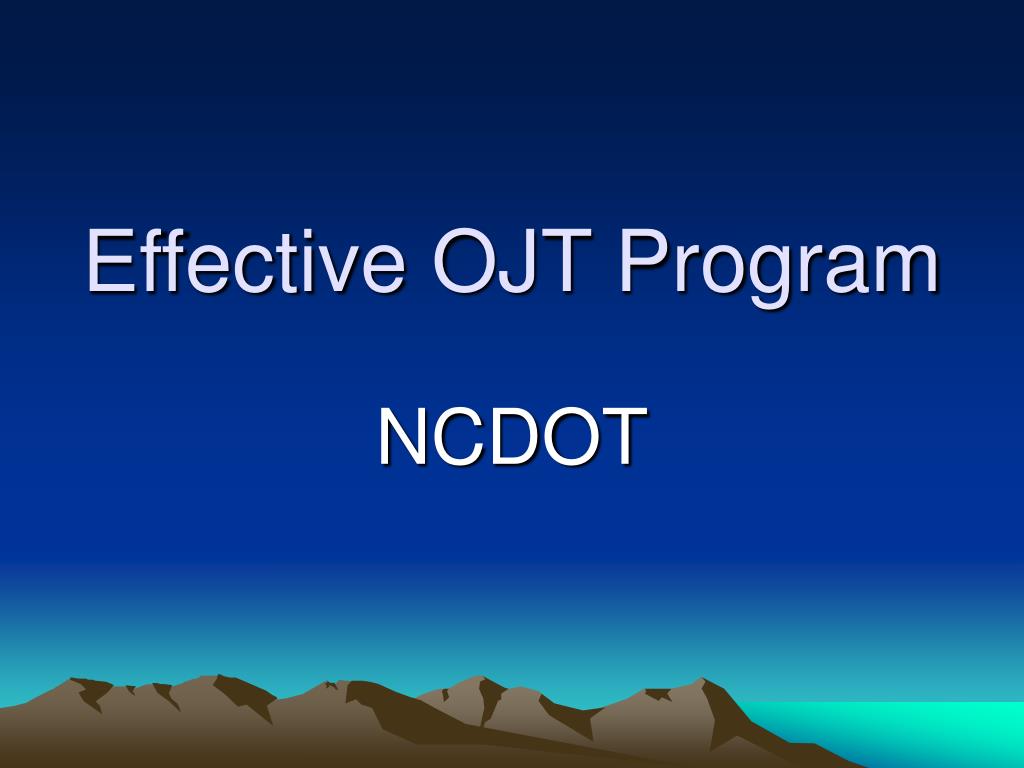 Effective OJT Program

NCDOT